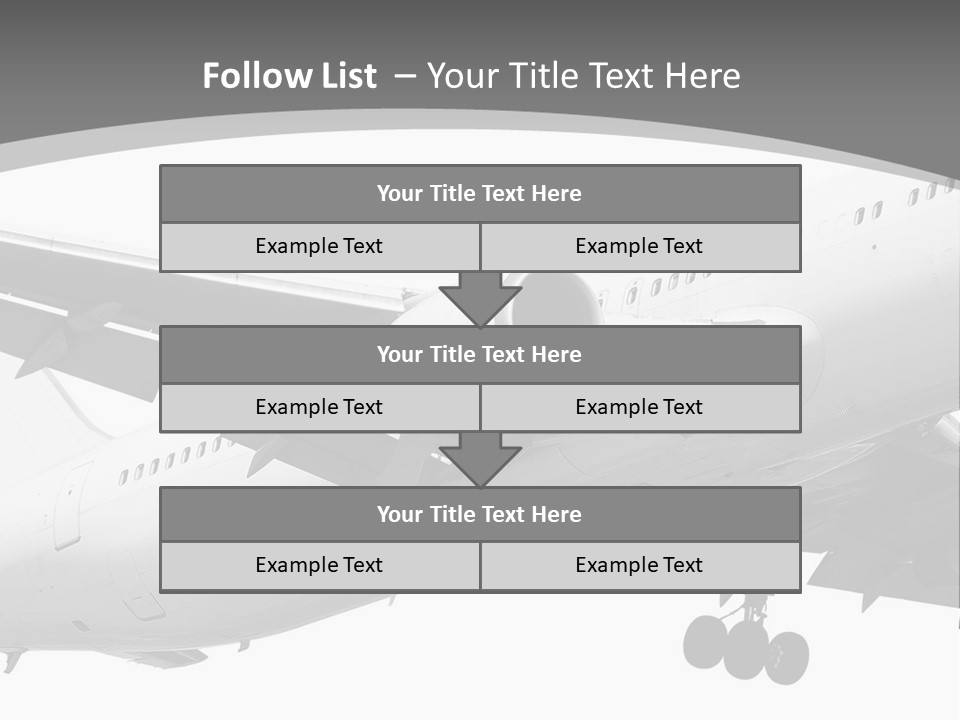 Follow List – Your Title Text Here

Your Title Text Here

Example Text

Example Text

Your Title Text Here

Example Text

Example Text

Your Title Text Here

Example Text

Example Text